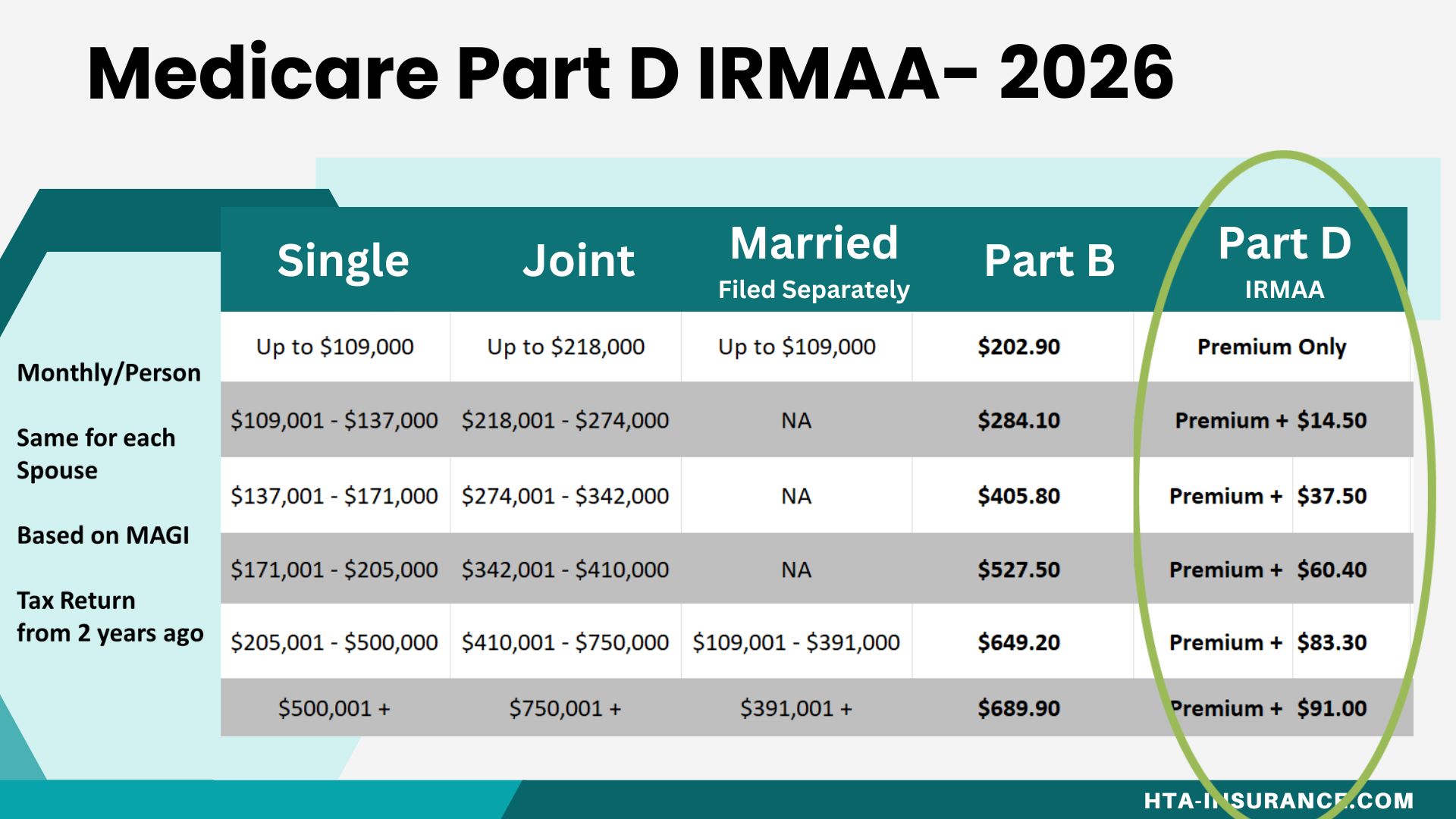 Medicare Part D IRMAA- 2026

Monthly/Person

Same for each Spouse

Based on MAGI

Tax Return from 2 years ago

| Single | Joint | Married Filed Separately | Part B | Part D IRMAA |
|---|---|---|---|---|
| Up to \$109,000 | Up to \$218,000 | Up to \$109,000 | \$202.90 | Premium Only |
| \$109,001 - \$137,000 | \$218,001 - \$274,000 | NA | \$284.10 | Premium + \$14.50 |
| \$137,001 - \$171,000 | \$274,001 - \$342,000 | NA | \$405.80 | Premium + \$37.50 |
| \$171,001 - \$205,000 | \$342,001 - \$410,000 | NA | \$527.50 | Premium + \$60.40 |
| \$205,001 - \$500,000 | \$410,001 - \$750,000 | \$109,001 - \$391,000 | \$649.20 | Premium + \$83.30 |
| \$500,001 + | \$750,001 + | \$391,001 + | \$689.90 | Premium + \$91.00 |

HTA-INSURANCE.COM